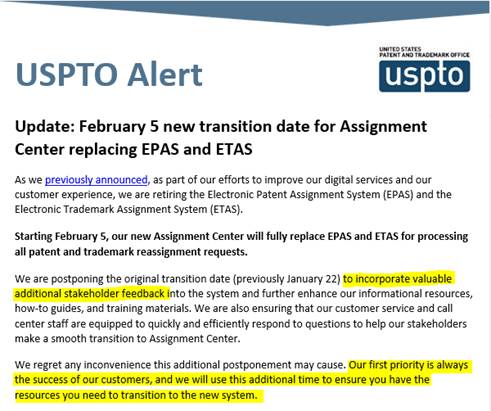 USPTO Alert

UNITED STATES PATENT AND TRADEMARK OFFICE
uspto

Update: February 5 new transition date for Assignment Center replacing EPAS and ETAS

As we previously announced, as part of our efforts to improve our digital services and our customer experience, we are retiring the Electronic Patent Assignment System (EPAS) and the Electronic Trademark Assignment System (ETAS).

Starting February 5, our new Assignment Center will fully replace EPAS and ETAS for processing all patent and trademark reassignment requests.

We are postponing the original transition date (previously January 22) to incorporate valuable additional stakeholder feedback into the system and further enhance our informational resources, how-to guides, and training materials. We are also ensuring that our customer service and call center staff are equipped to quickly and efficiently respond to questions to help our stakeholders make a smooth transition to Assignment Center.

We regret any inconvenience this additional postponement may cause. Our first priority is always the success of our customers, and we will use this additional time to ensure you have the resources you need to transition to the new system.